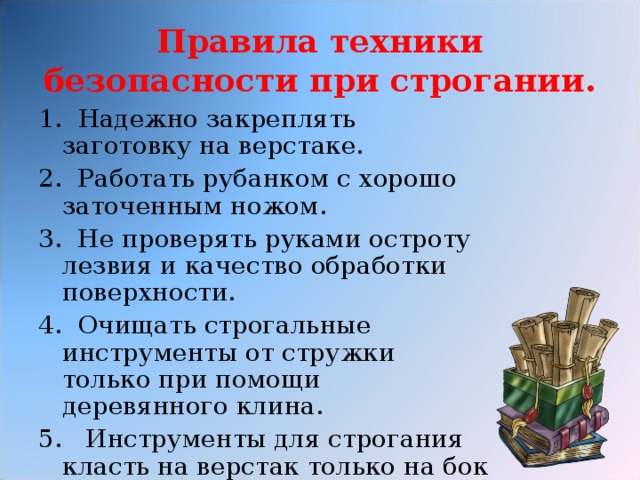 Правила техники безопасности при строгании.

1. Надежно закреплять заготовку на верстаке.

2. Работать рубанком с хорошо заточенным ножом.

3. Не проверять руками остроту лезвия и качество обработки поверхности.

4. Очищать строгальные инструменты от стружки только при помощи деревянного клина.

5. Инструменты для строгания класть на верстак только на бок